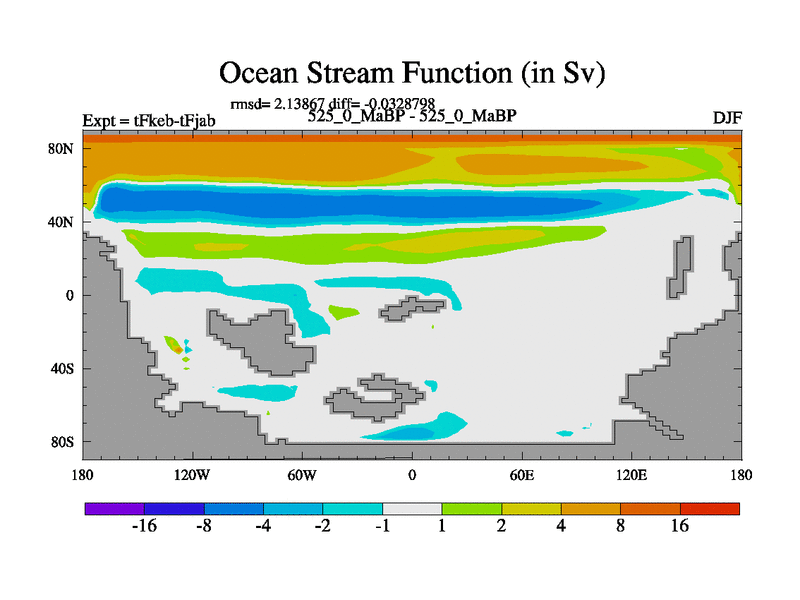 Ocean Stream Function (in Sv)

rmsd= 2.13867 diff= -0.0328798

Expt = tFkeb-tFjab

525_0_MaBP - 525_0_MaBP

DJF

80N
40N
0
40S
80S

180 120W 60W 0 60E 120E 180

-16 -8 -4 -2 -1 1 2 4 8 16